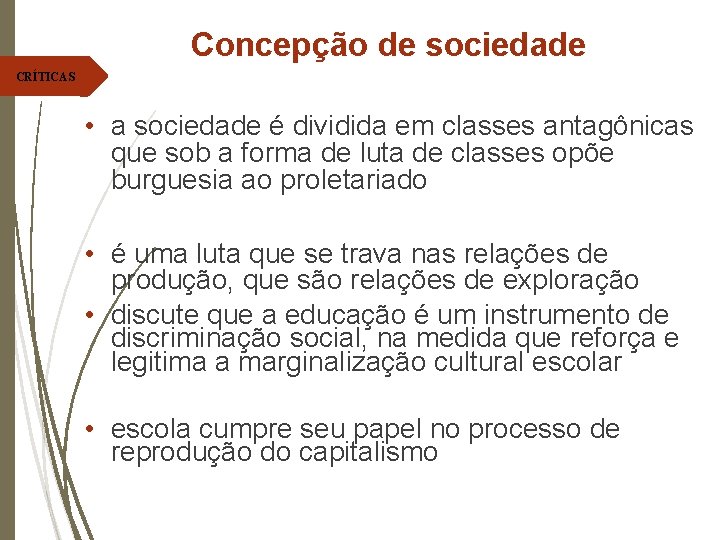 Concepção de sociedade

CRÍTICAS

• a sociedade é dividida em classes antagônicas que sob a forma de luta de classes opõe burguesia ao proletariado

• é uma luta que se trava nas relações de produção, que são relações de exploração

• discute que a educação é um instrumento de discriminação social, na medida que reforça e legitima a marginalização cultural escolar

• escola cumpre seu papel no processo de reprodução do capitalismo